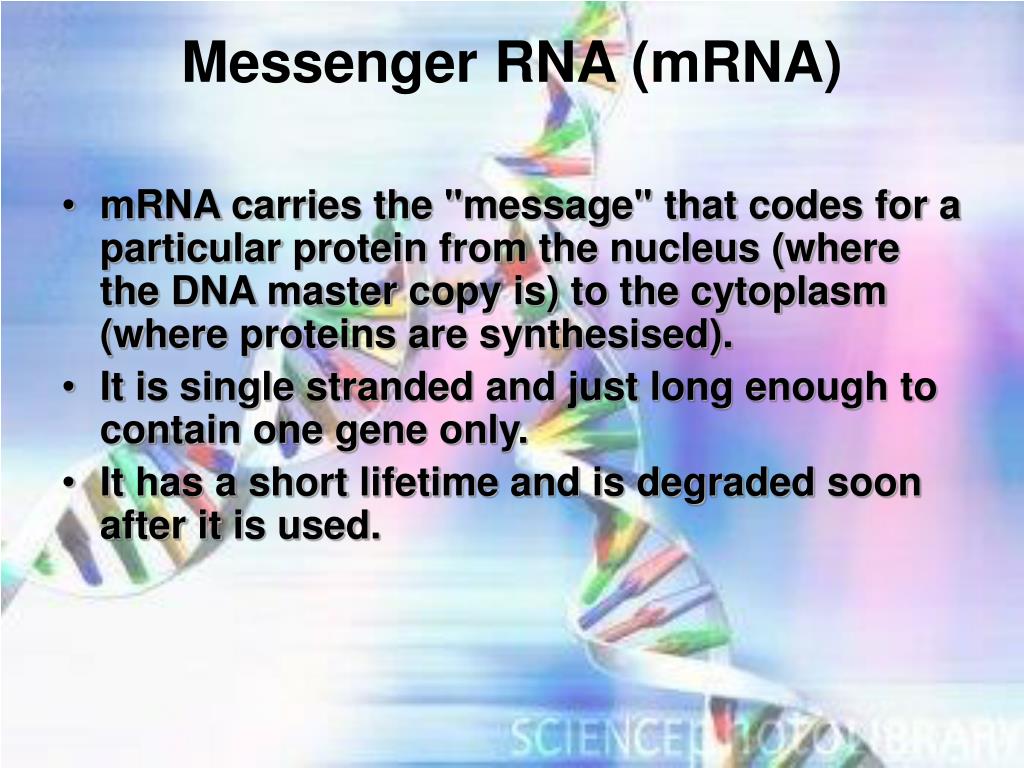 Messenger RNA (mRNA)

• mRNA carries the "message" that codes for a particular protein from the nucleus (where the DNA master copy is) to the cytoplasm (where proteins are synthesised).
• It is single stranded and just long enough to contain one gene only.
• It has a short lifetime and is degraded soon after it is used.

SCIENCE PHOTO LIBRARY